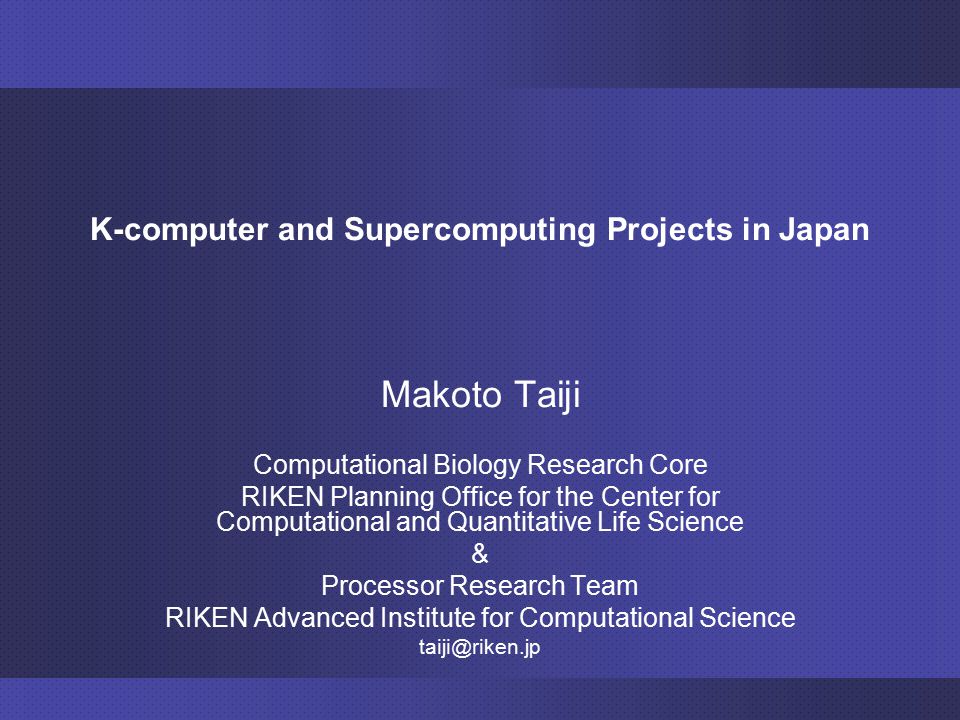 K-computer and Supercomputing Projects in Japan

Makoto Taiji

Computational Biology Research Core
RIKEN Planning Office for the Center for Computational and Quantitative Life Science
&
Processor Research Team
RIKEN Advanced Institute for Computational Science
taiji@riken.jp